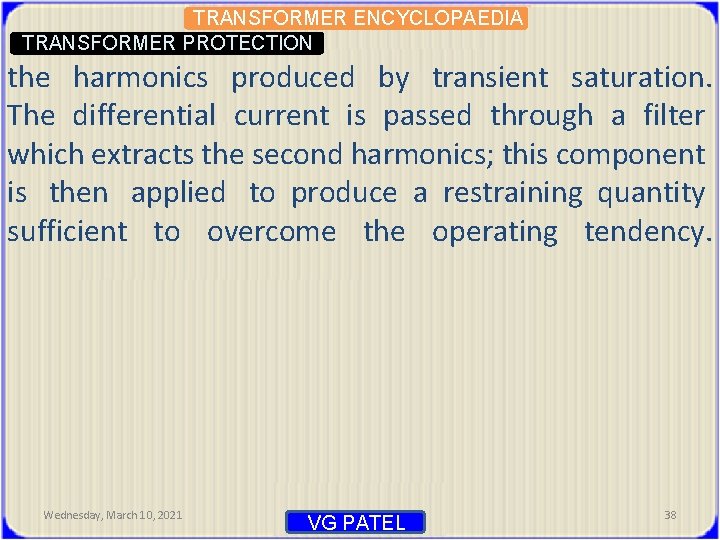 TRANSFORMER ENCYCLOPAEDIA
TRANSFORMER PROTECTION

the harmonics produced by transient saturation. The differential current is passed through a filter which extracts the second harmonics; this component is then applied to produce a restraining quantity sufficient to overcome the operating tendency.

Wednesday, March 10, 2021
VG PATEL
38